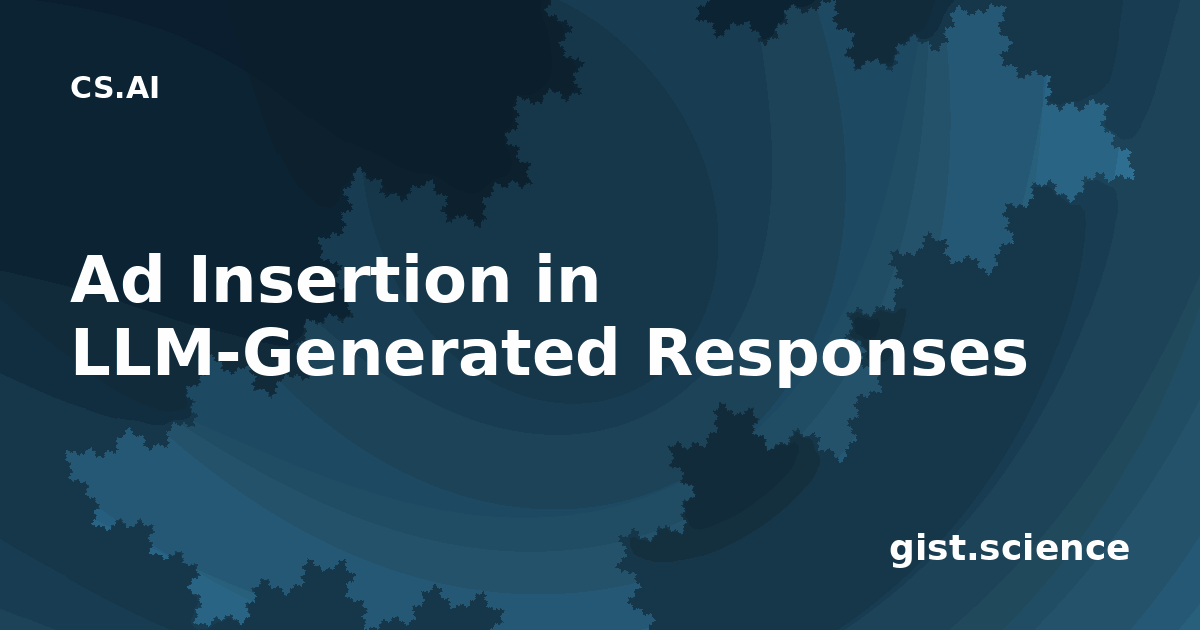 CS.AI

Ad Insertion in LLM-Generated Responses

gist.science